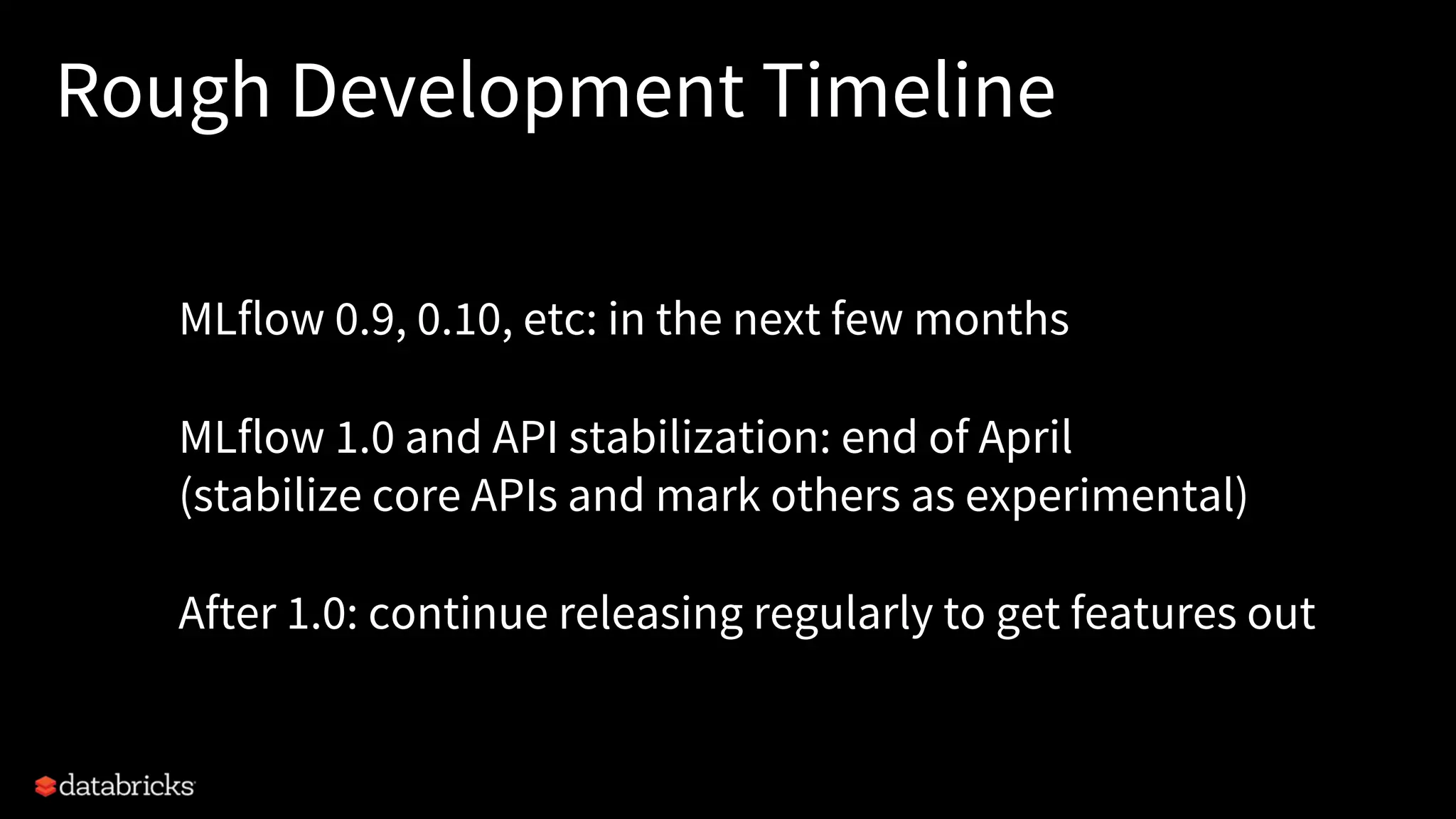 Rough Development Timeline

MLflow 0.9, 0.10, etc: in the next few months

MLflow 1.0 and API stabilization: end of April
(stabilize core APIs and mark others as experimental)

After 1.0: continue releasing regularly to get features out

databricks